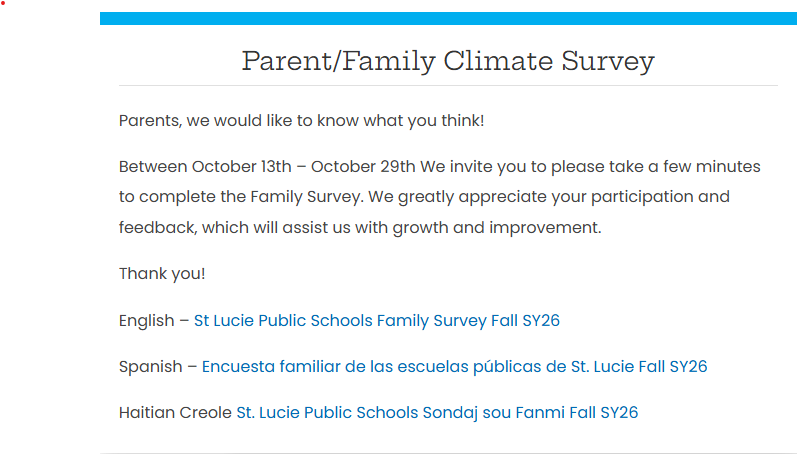 Parent/Family Climate Survey

Parents, we would like to know what you think!

Between October 13th – October 29th We invite you to please take a few minutes to complete the Family Survey. We greatly appreciate your participation and feedback, which will assist us with growth and improvement.

Thank you!

English – St Lucie Public Schools Family Survey Fall SY26

Spanish – Encuesta familiar de las escuelas públicas de St. Lucie Fall SY26

Haitian Creole St. Lucie Public Schools Sondaj sou Fanmi Fall SY26